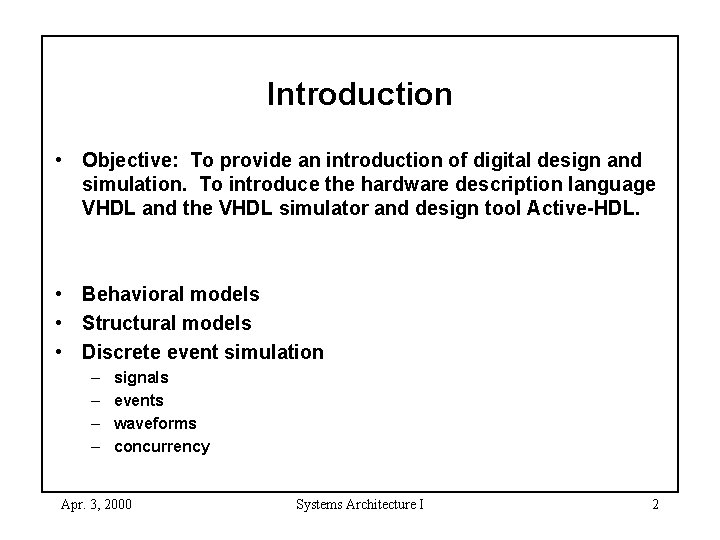 Introduction

• Objective: To provide an introduction of digital design and simulation. To introduce the hardware description language VHDL and the VHDL simulator and design tool Active-HDL.

• Behavioral models
• Structural models
• Discrete event simulation
– signals
– events
– waveforms
– concurrency

Apr. 3, 2000 Systems Architecture I 2